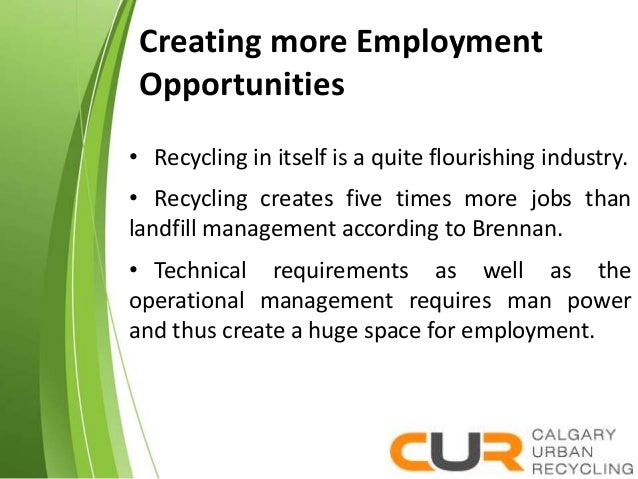 Creating more Employment Opportunities

• Recycling in itself is a quite flourishing industry.

• Recycling creates five times more jobs than landfill management according to Brennan.

• Technical requirements as well as the operational management requires man power and thus create a huge space for employment.

CUR CALGARY URBAN RECYCLING